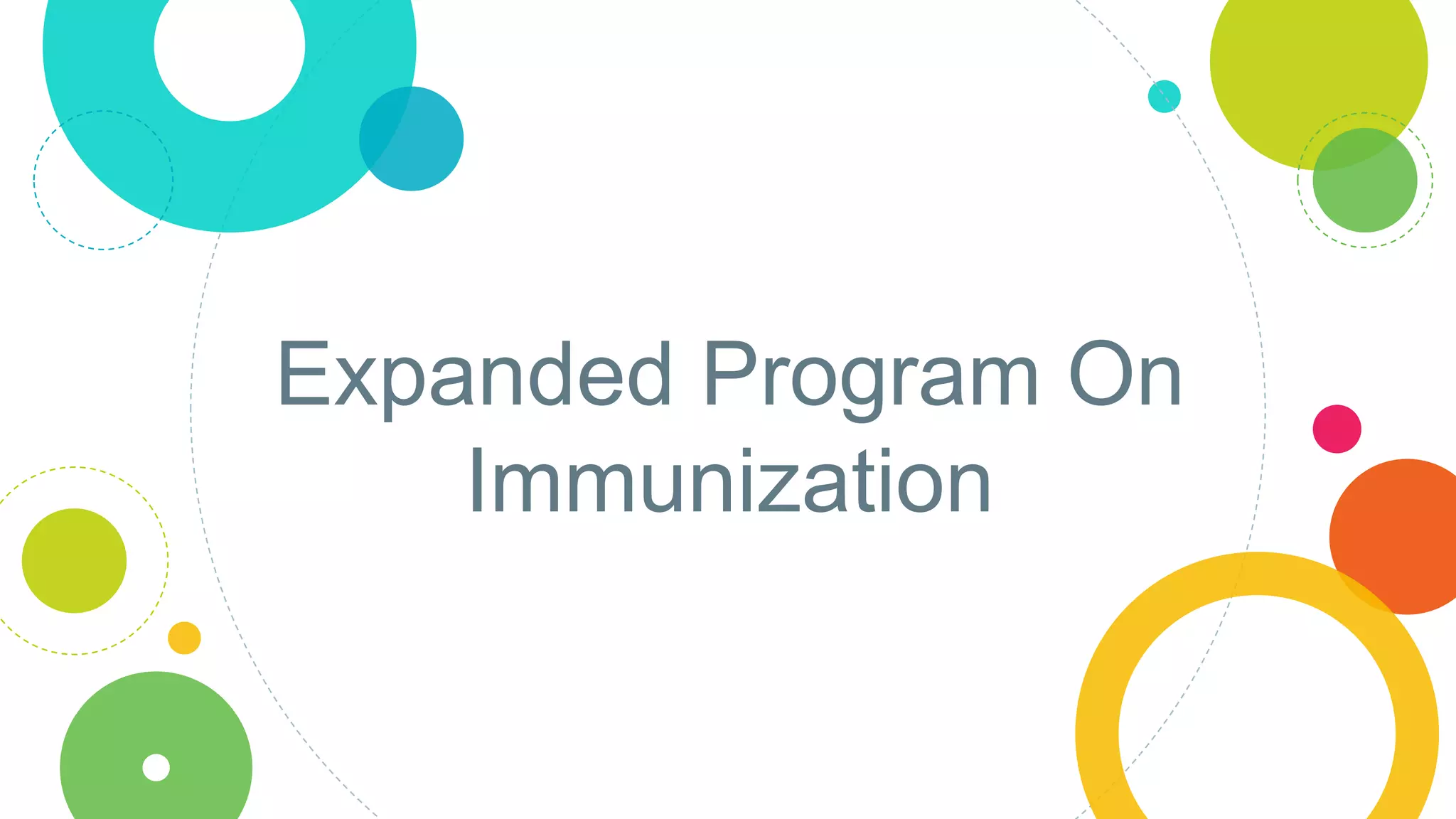 Expanded Program On Immunization